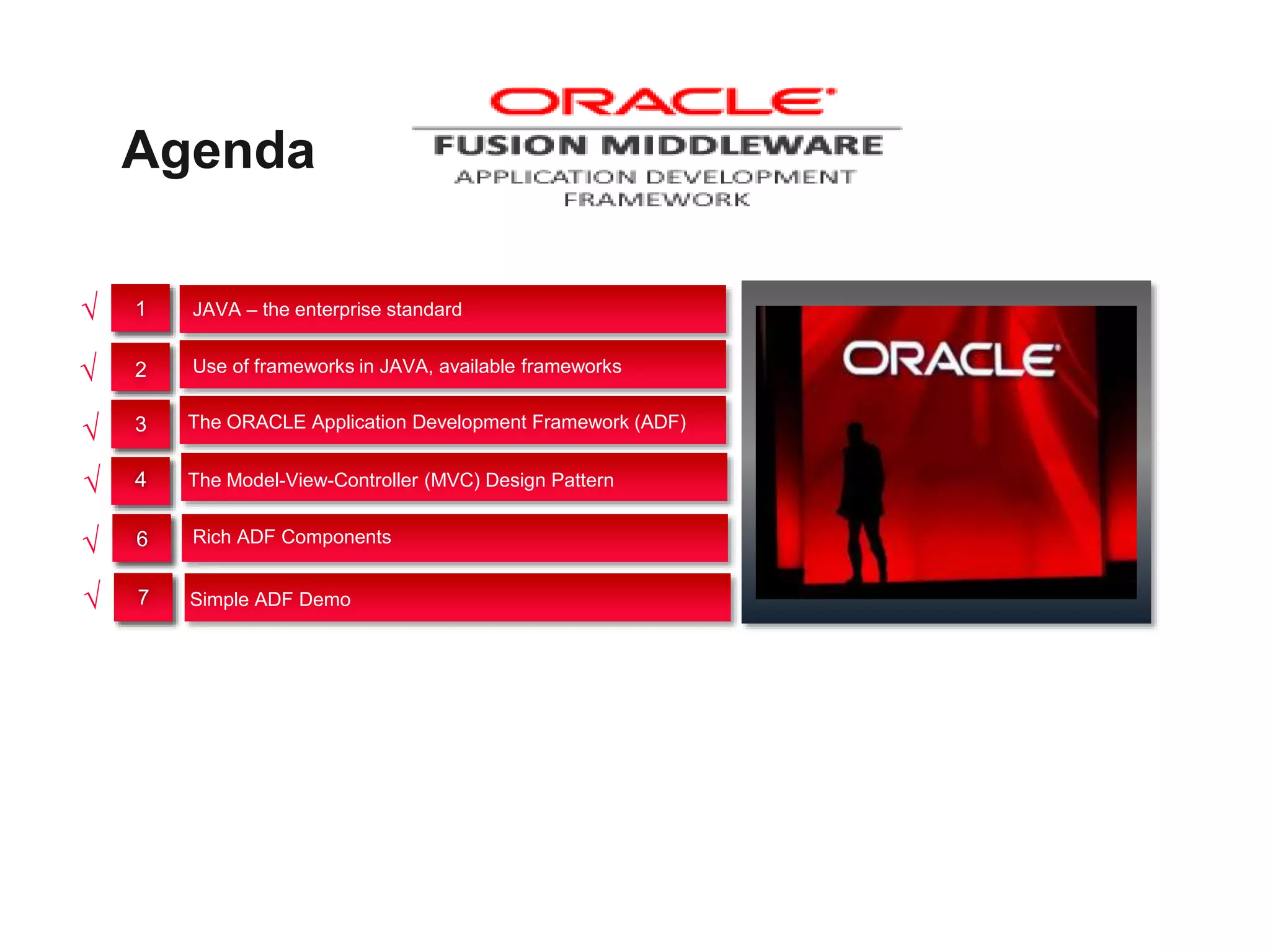 Agenda

ORACLE
FUSION MIDDLEWARE
APPLICATION DEVELOPMENT FRAMEWORK

√ 1 JAVA – the enterprise standard

√ 2 Use of frameworks in JAVA, available frameworks

√ 3 The ORACLE Application Development Framework (ADF)

√ 4 The Model-View-Controller (MVC) Design Pattern

√ 6 Rich ADF Components

√ 7 Simple ADF Demo

ORACLE